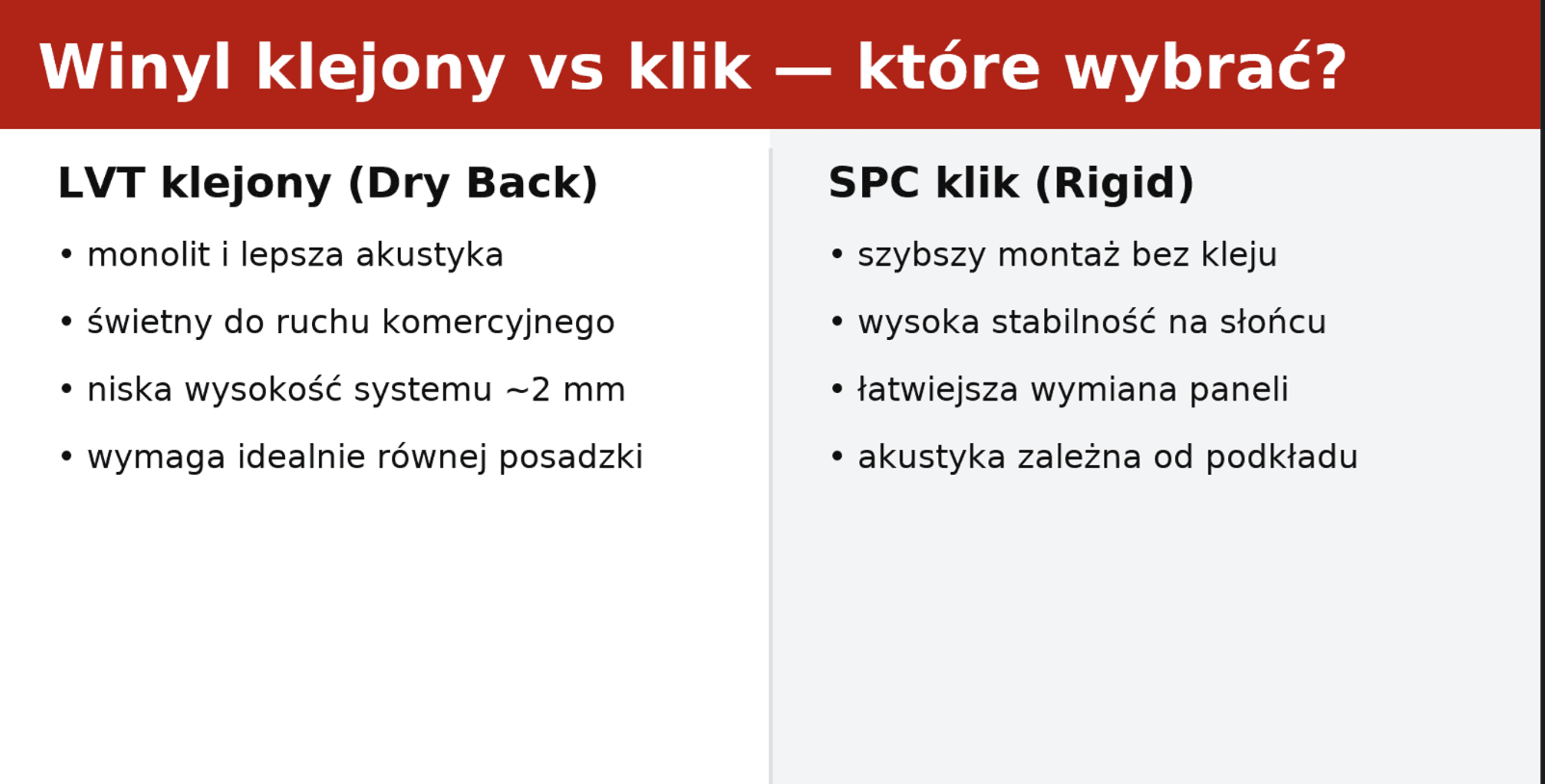 Winyl klejony vs klik — które wybrać?

LVT klejony (Dry Back)

• monolit i lepsza akustyka
• świetny do ruchu komercyjnego
• niska wysokość systemu ~2 mm
• wymaga idealnie równej posadzki

SPC klik (Rigid)

• szybszy montaż bez kleju
• wysoka stabilność na słońcu
• łatwiejsza wymiana paneli
• akustyka zależna od podkładu